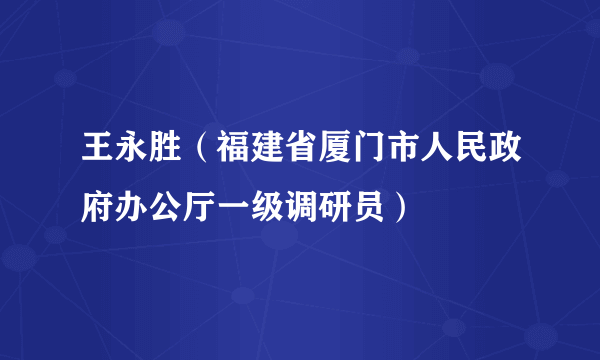 王永胜（福建省厦门市人民政府办公厅一级调研员）